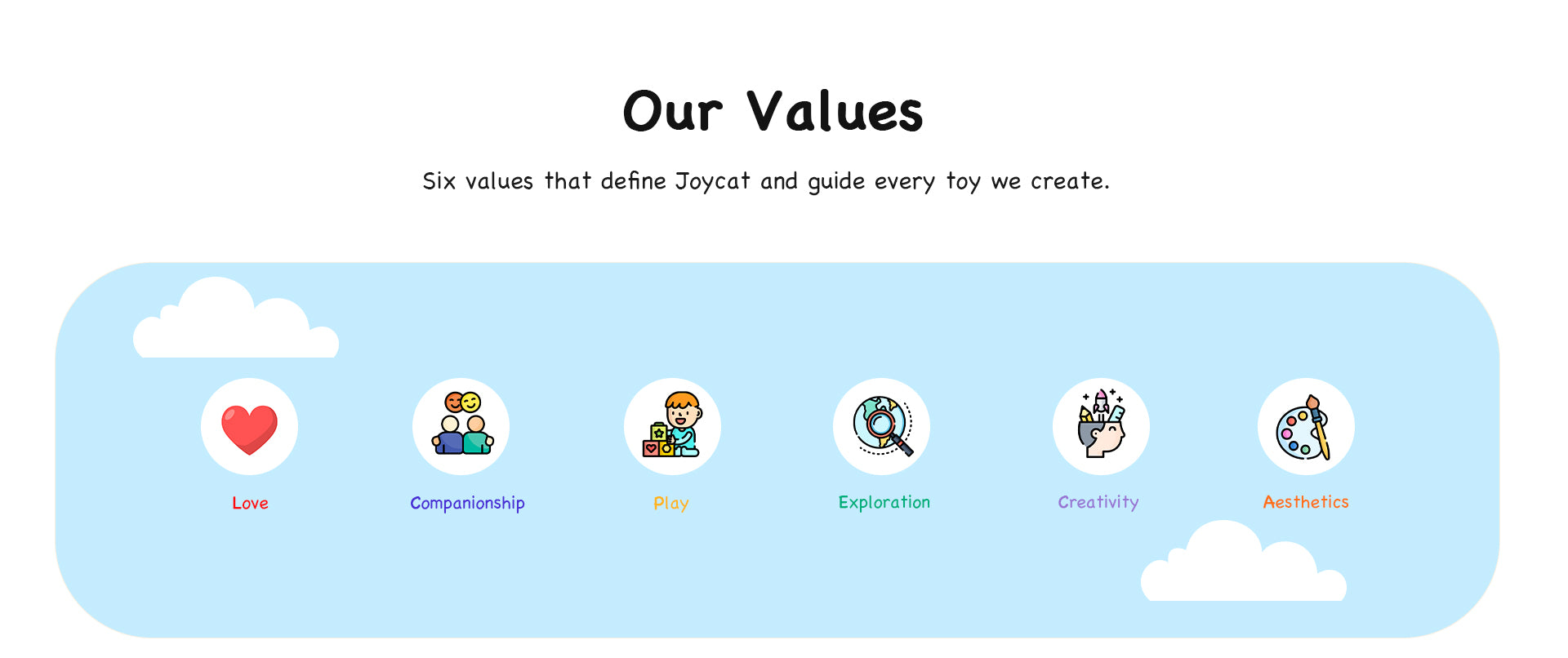 Our Values

Six values that define Joycat and guide every toy we create.

Love

Companionship

Play

Exploration

Creativity

Aesthetics